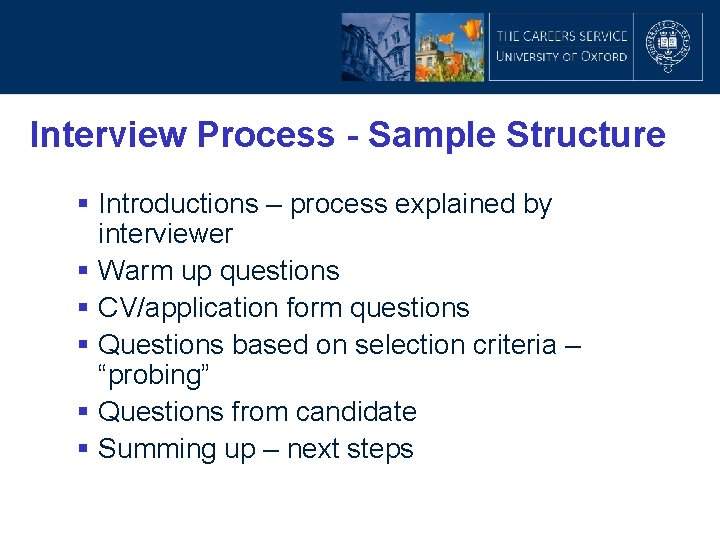 THE CAREERS SERVICE
UNIVERSITY OF OXFORD

Interview Process - Sample Structure

• Introductions – process explained by interviewer
• Warm up questions
• CV/application form questions
• Questions based on selection criteria – "probing"
• Questions from candidate
• Summing up – next steps